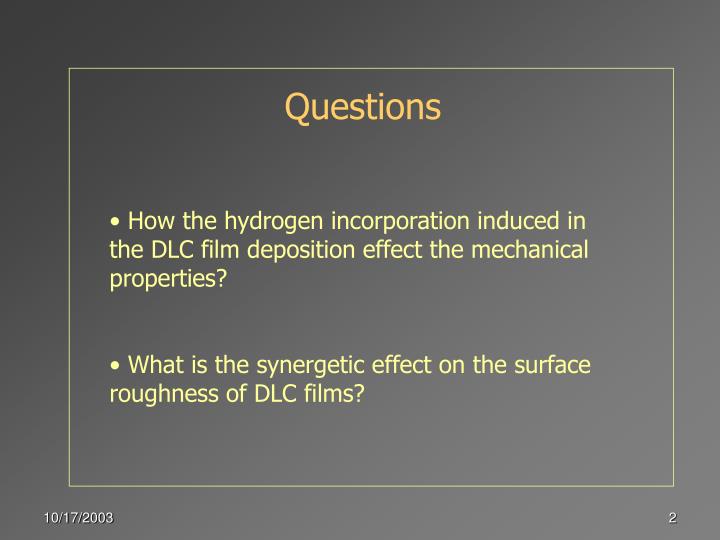 Questions

• How the hydrogen incorporation induced in the DLC film deposition effect the mechanical properties?

• What is the synergetic effect on the surface roughness of DLC films?

10/17/2003

2